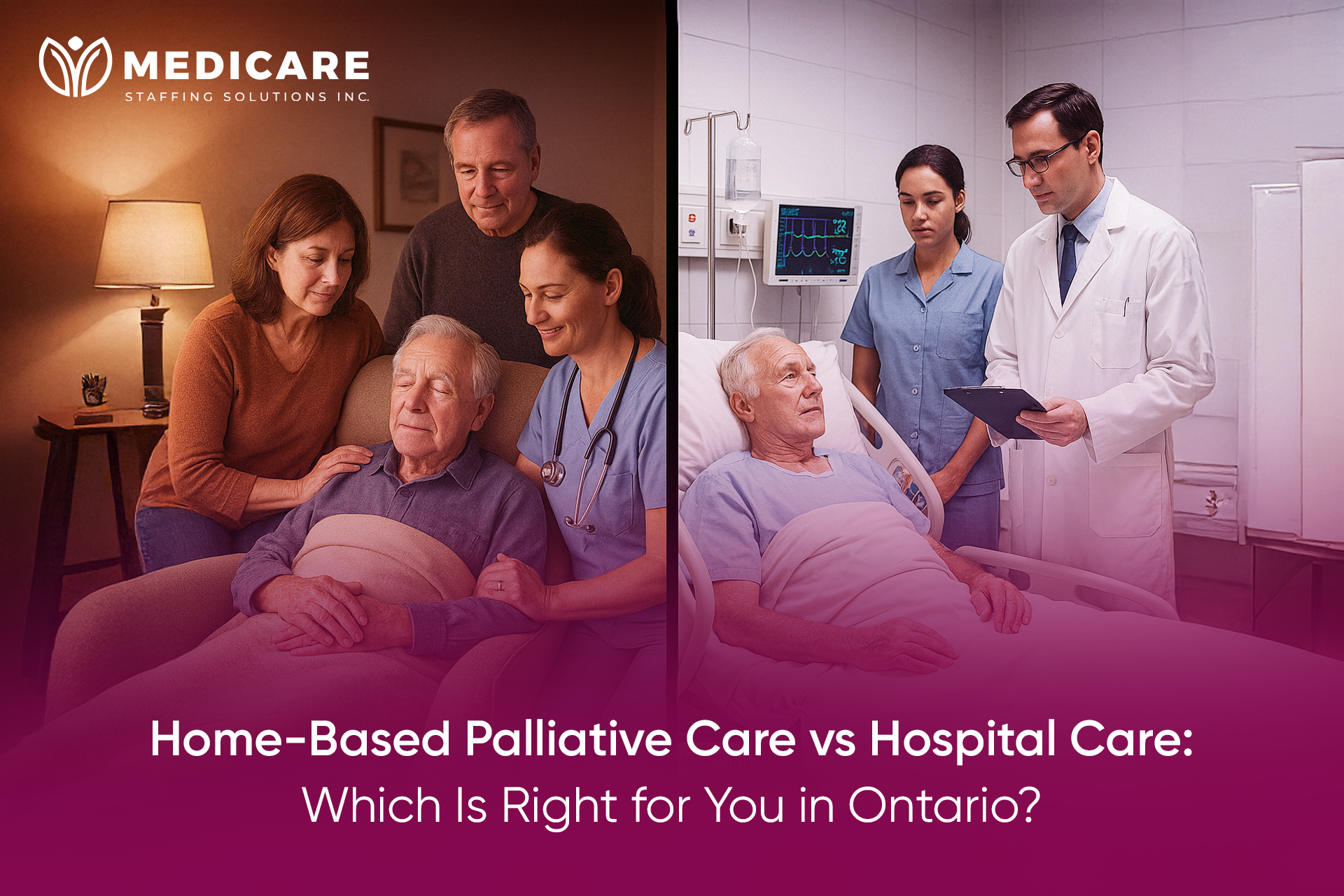 MEDICARE
STAFFING SOLUTIONS INC.

Home-Based Palliative Care vs Hospital Care:
Which Is Right for You in Ontario?